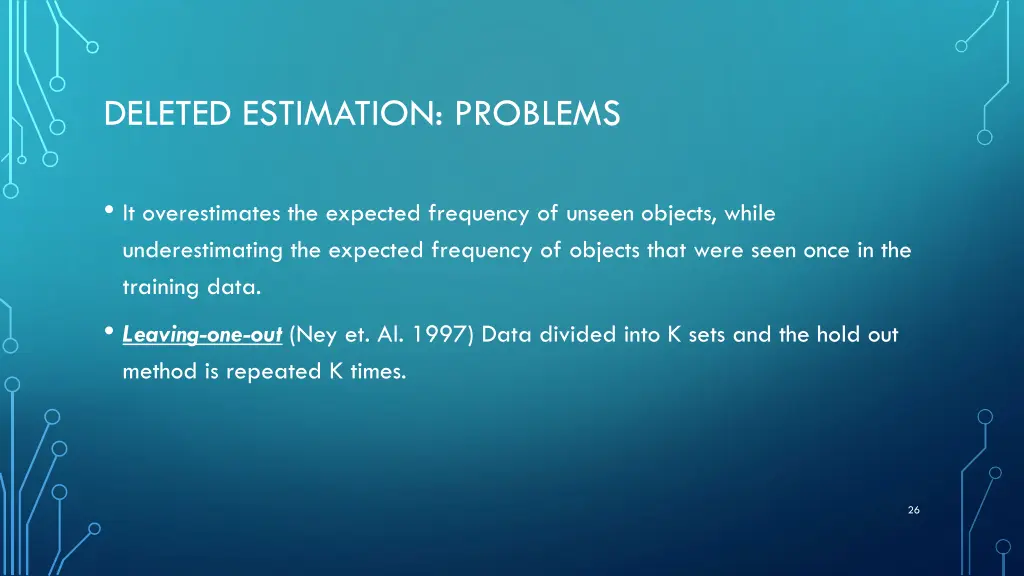 DELETED ESTIMATION: PROBLEMS

• It overestimates the expected frequency of unseen objects, while underestimating the expected frequency of objects that were seen once in the training data.

• Leaving-one-out (Ney et. Al. 1997) Data divided into K sets and the hold out method is repeated K times.

26